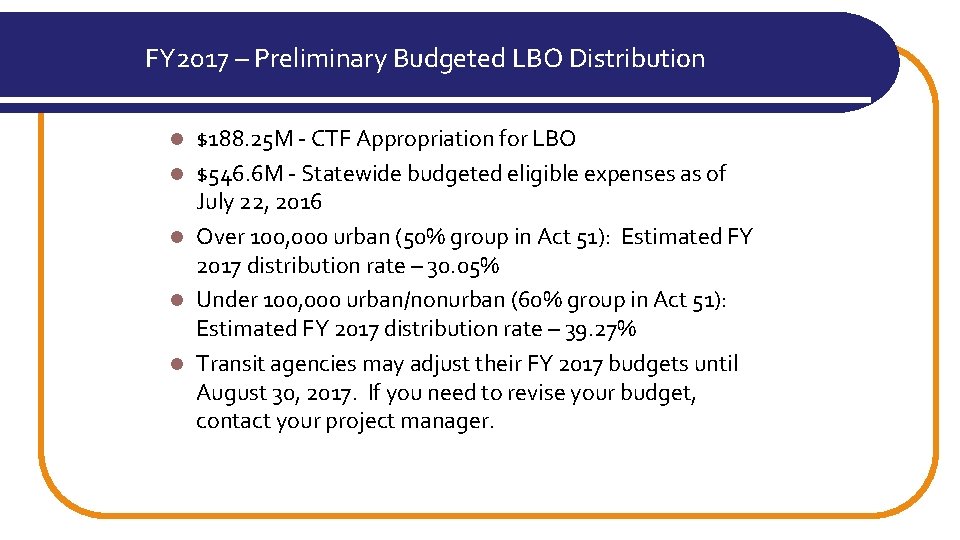 FY2017 – Preliminary Budgeted LBO Distribution

- $188.25M - CTF Appropriation for LBO
- $546.6M - Statewide budgeted eligible expenses as of July 22, 2016
- Over 100,000 urban (50% group in Act 51): Estimated FY 2017 distribution rate – 30.05%
- Under 100,000 urban/nonurban (60% group in Act 51): Estimated FY 2017 distribution rate – 39.27%
- Transit agencies may adjust their FY 2017 budgets until August 30, 2017. If you need to revise your budget, contact your project manager.